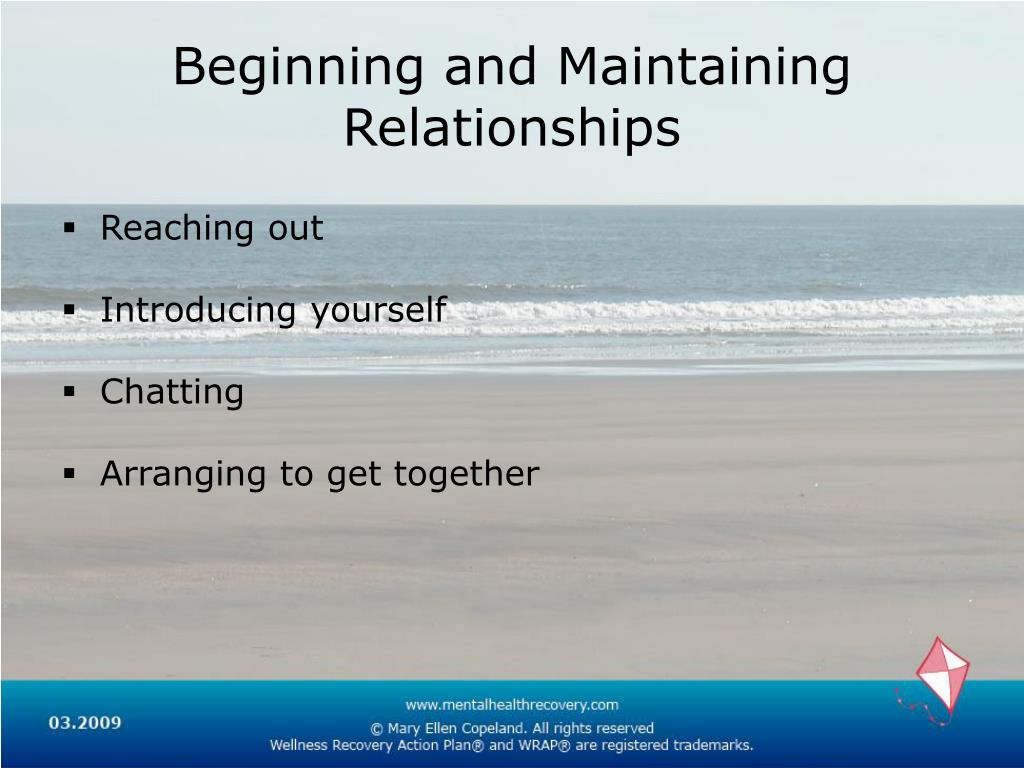 Beginning and Maintaining Relationships

▪ Reaching out

▪ Introducing yourself

▪ Chatting

▪ Arranging to get together

03.2009

www.mentalhealthrecovery.com
© Mary Ellen Copeland. All rights reserved
Wellness Recovery Action Plan® and WRAP® are registered trademarks.